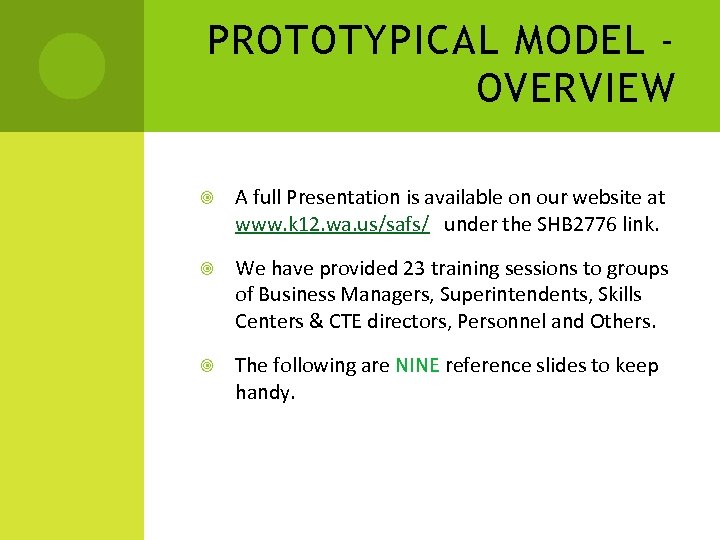 PROTOTYPICAL MODEL - OVERVIEW

A full Presentation is available on our website at www.k12.wa.us/safs/ under the SHB2776 link.

We have provided 23 training sessions to groups of Business Managers, Superintendents, Skills Centers & CTE directors, Personnel and Others.

The following are NINE reference slides to keep handy.